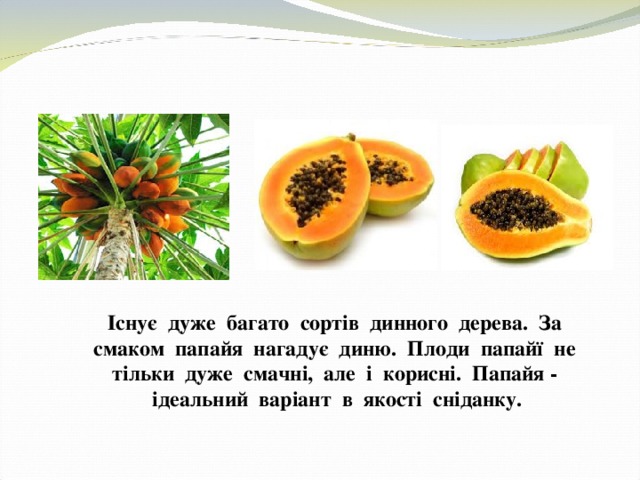 Існує дуже багато сортів динного дерева. За смаком папайя нагадує диню. Плоди папайї не тільки дуже смачні, але і корисні. Папайя - ідеальний варіант в якості сніданку.